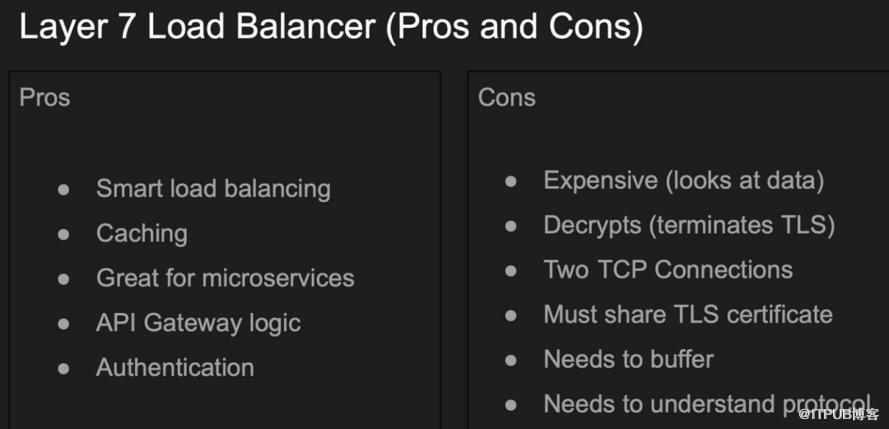 Layer 7 Load Balancer (Pros and Cons)

Pros

- Smart load balancing
- Caching
- Great for microservices
- API Gateway logic
- Authentication

Cons

- Expensive (looks at data)
- Decrypts (terminates TLS)
- Two TCP Connections
- Must share TLS certificate
- Needs to buffer
- Needs to understand protocol

@ITPUB博客